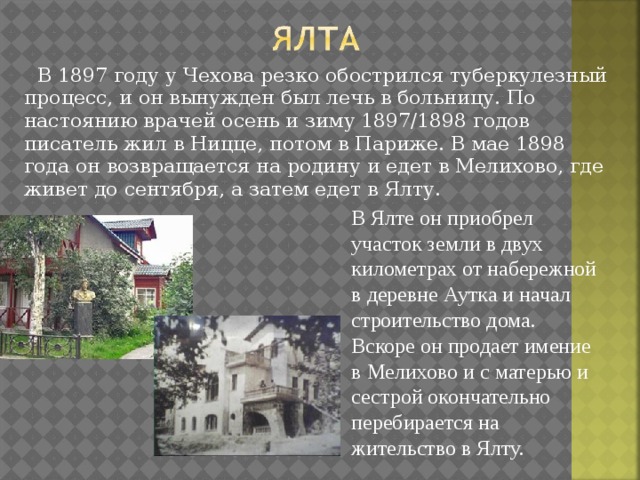 ЯЛТА

В 1897 году у Чехова резко обострился туберкулезный процесс, и он вынужден был лечь в больницу. По настоянию врачей осень и зиму 1897/1898 годов писатель жил в Ницце, потом в Париже. В мае 1898 года он возвращается на родину и едет в Мелихово, где живет до сентября, а затем едет в Ялту.

В Ялте он приобрел участок земли в двух километрах от набережной в деревне Аутка и начал строительство дома. Вскоре он продает имение в Мелихово и с матерью и сестрой окончательно перебирается на жительство в Ялту.